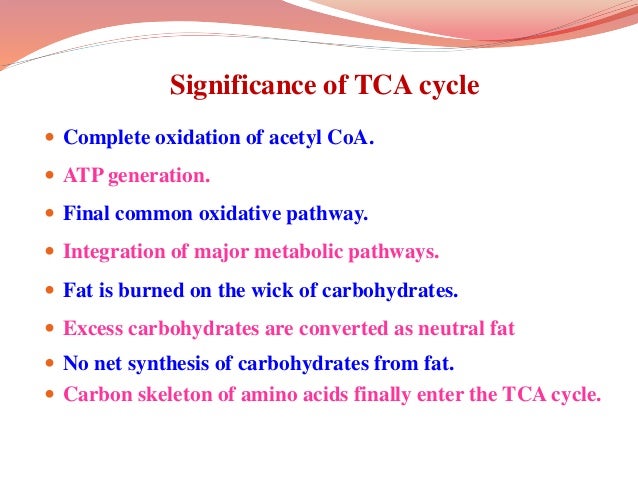 Significance of TCA cycle

- Complete oxidation of acetyl CoA.
- ATP generation.
- Final common oxidative pathway.
- Integration of major metabolic pathways.
- Fat is burned on the wick of carbohydrates.
- Excess carbohydrates are converted as neutral fat
- No net synthesis of carbohydrates from fat.
- Carbon skeleton of amino acids finally enter the TCA cycle.